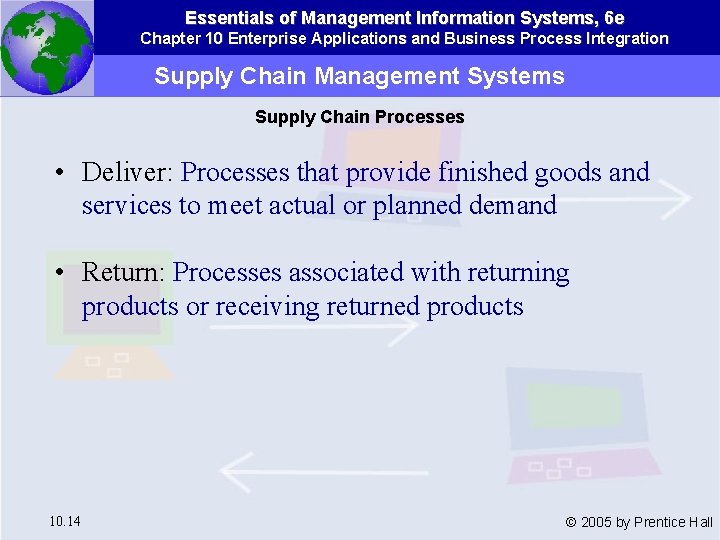 Essentials of Management Information Systems, 6e
Chapter 10 Enterprise Applications and Business Process Integration

Supply Chain Management Systems

Supply Chain Processes

• Deliver: Processes that provide finished goods and services to meet actual or planned demand

• Return: Processes associated with returning products or receiving returned products

10.14

© 2005 by Prentice Hall